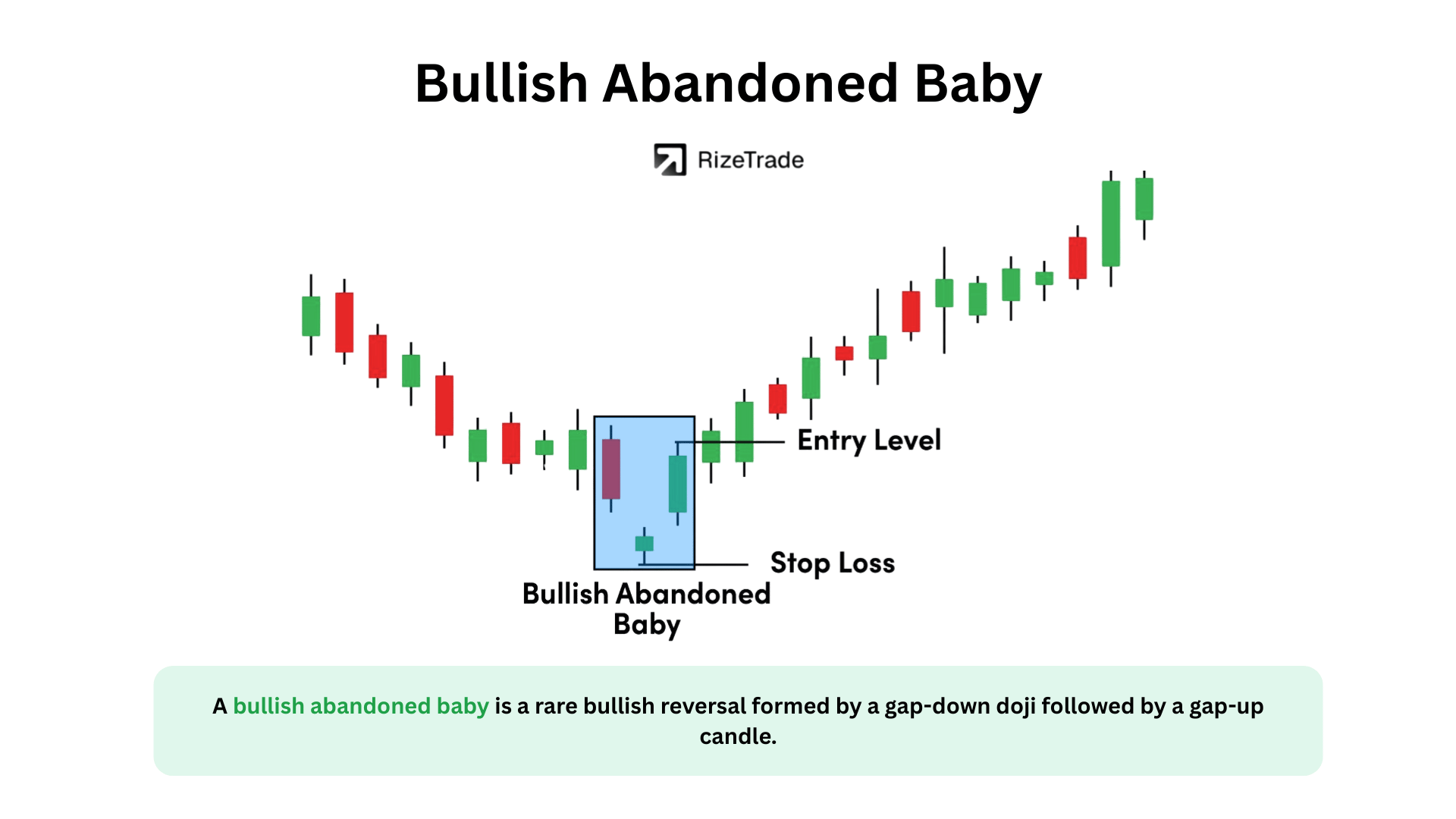 Bullish Abandoned Baby

RizeTrade

Entry Level

Stop Loss

Bullish Abandoned Baby

A bullish abandoned baby is a rare bullish reversal formed by a gap-down doji followed by a gap-up candle.